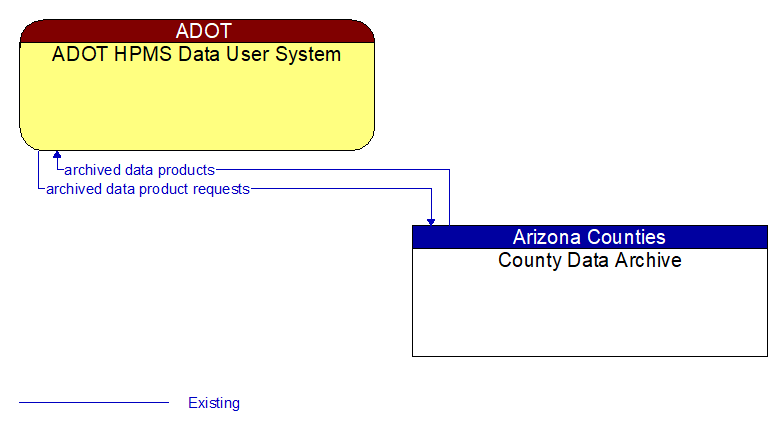 ADOT
ADOT HPMS Data User System

archived data products
archived data product requests

Arizona Counties
County Data Archive

Existing